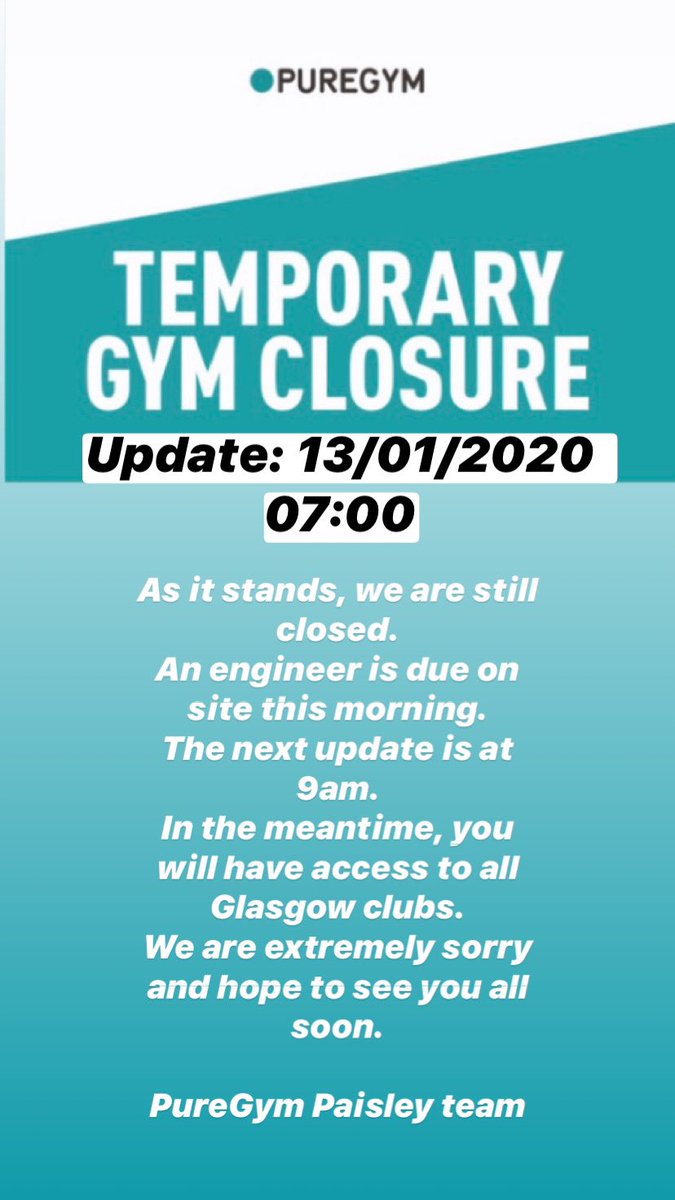 PUREGYM

TEMPORARY GYM CLOSURE

Update: 13/01/2020 07:00

As it stands, we are still closed.
An engineer is due on site this morning.
The next update is at 9am.
In the meantime, you will have access to all Glasgow clubs.
We are extremely sorry and hope to see you all soon.

PureGym Paisley team